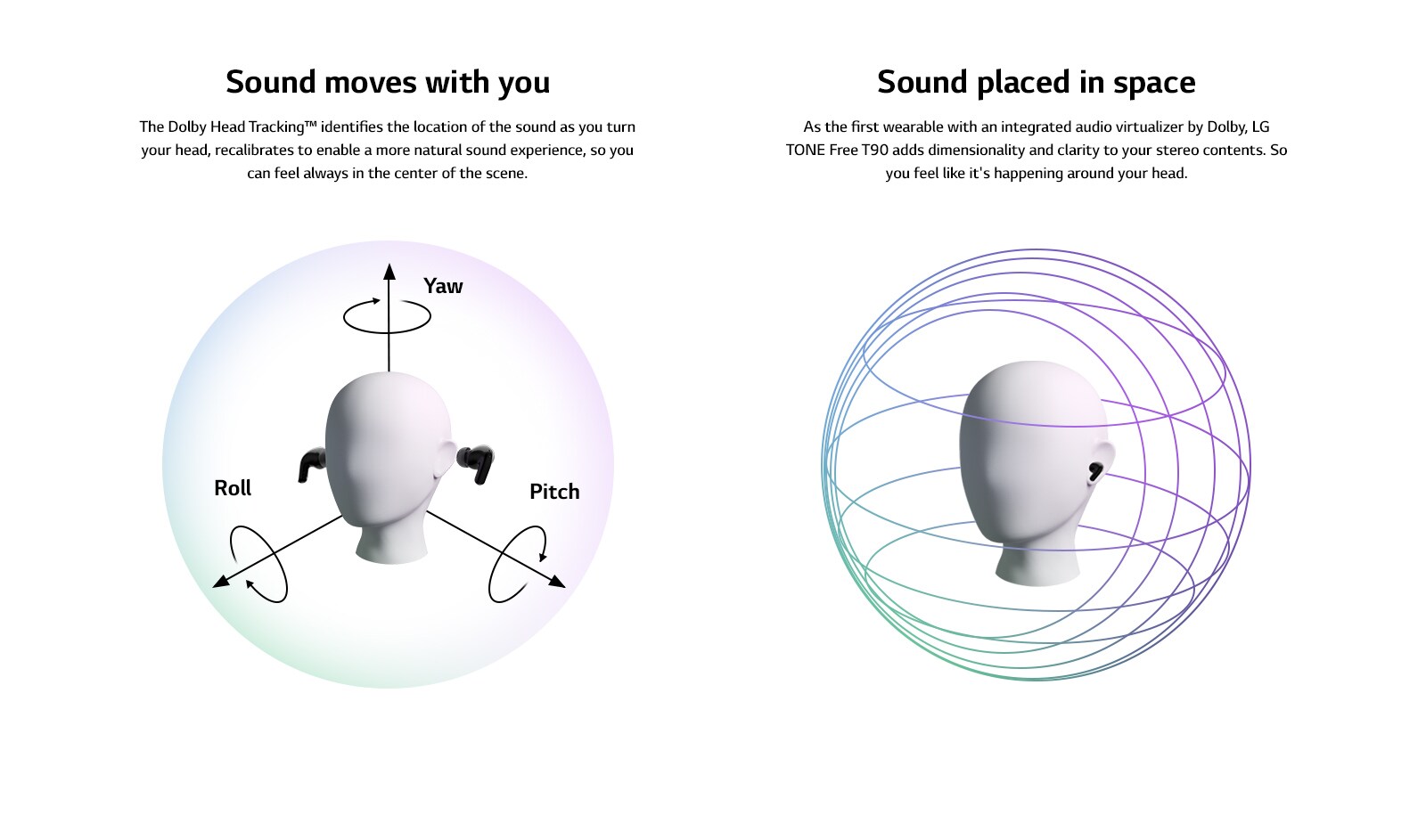 Sound moves with you

The Dolby Head Tracking™ identifies the location of the sound as you turn your head, recalibrates to enable a more natural sound experience, so you can feel always in the center of the scene.

Yaw

Roll

Pitch

Sound placed in space

As the first wearable with an integrated audio virtualizer by Dolby, LG TONE Free T90 adds dimensionality and clarity to your stereo contents. So you feel like it's happening around your head.